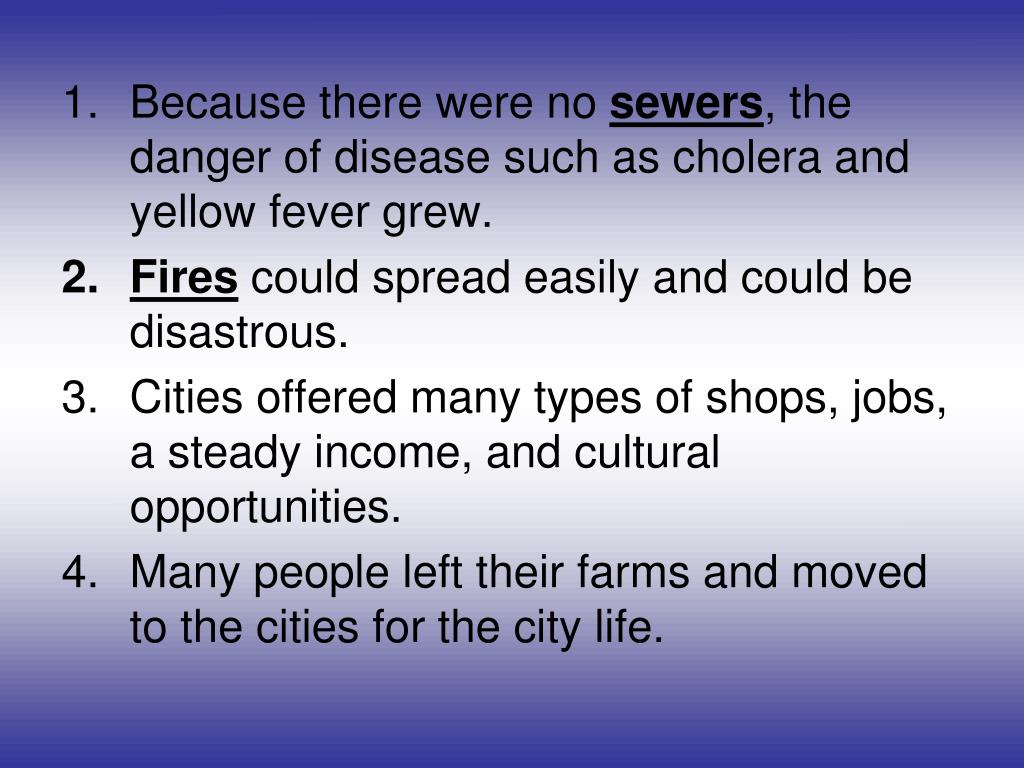 1. Because there were no sewers, the danger of disease such as cholera and yellow fever grew.

2. Fires could spread easily and could be disastrous.

3. Cities offered many types of shops, jobs, a steady income, and cultural opportunities.

4. Many people left their farms and moved to the cities for the city life.